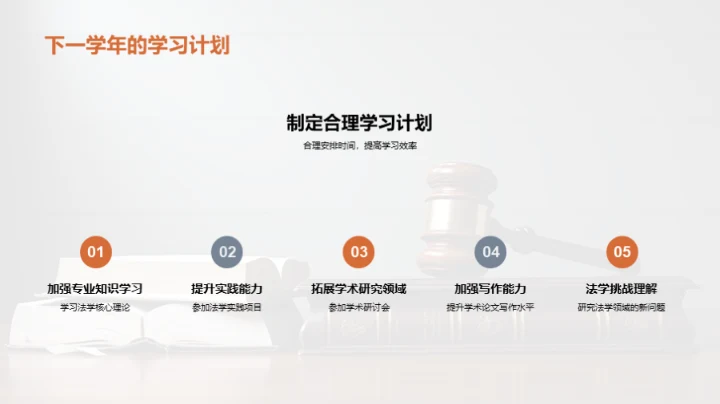 下一学年的学习计划

制定合理学习计划

合理安排时间，提高学习效率

01

加强专业知识学习

学习法学核心理论

02

提升实践能力

参加法学实践项目

03

拓展学术研究领域

参加学术研讨会

04

加强写作能力

提升学术论文写作水平

05

法学挑战理解

研究法学领域的新问题